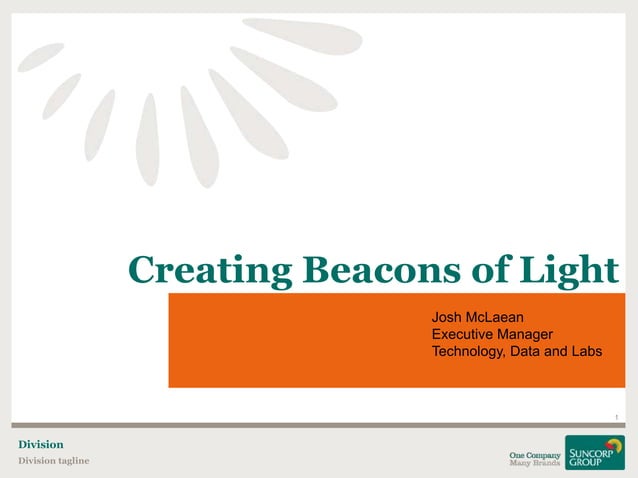 Creating Beacons of Light

Josh McLaean
Executive Manager
Technology, Data and Labs

1

Division
Division tagline

One Company
Many Brands

SUNCORP
GROUP